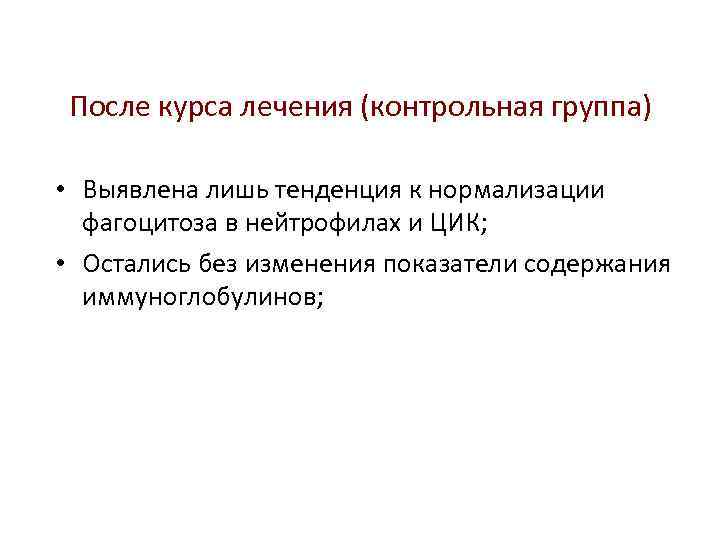 После курса лечения (контрольная группа)

• Выявлена лишь тенденция к нормализации фагоцитоза в нейтрофилах и ЦИК;
• Остались без изменения показатели содержания иммуноглобулинов;